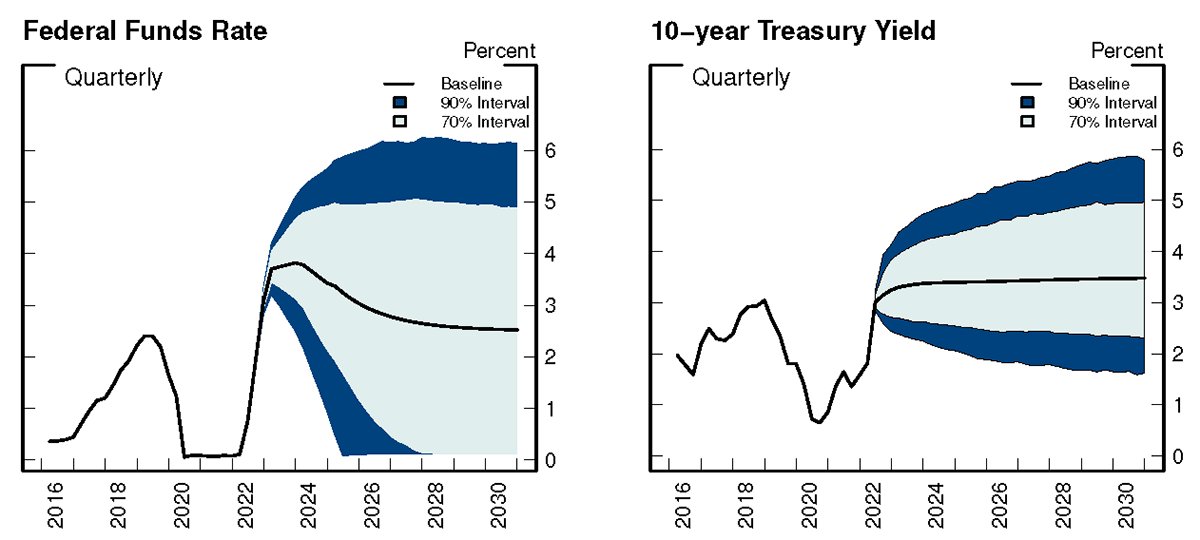 Federal Funds Rate

Percent

Quarterly

Baseline
90% Interval
70% Interval

6
5
4
3
2
1
0

2016
2018
2020
2022
2024
2026
2028
2030

10-year Treasury Yield

Percent

Quarterly

Baseline
90% Interval
70% Interval

6
5
4
3
2
1
0

2016
2018
2020
2022
2024
2026
2028
2030